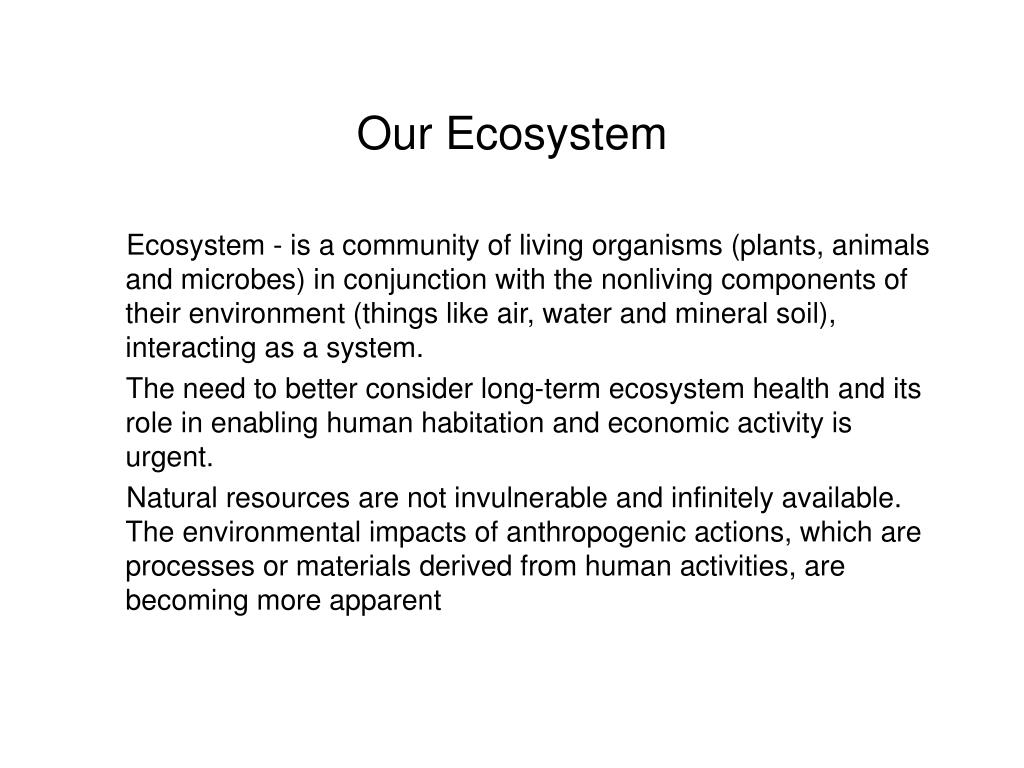 Our Ecosystem

Ecosystem - is a community of living organisms (plants, animals and microbes) in conjunction with the nonliving components of their environment (things like air, water and mineral soil), interacting as a system.

The need to better consider long-term ecosystem health and its role in enabling human habitation and economic activity is urgent.

Natural resources are not invulnerable and infinitely available. The environmental impacts of anthropogenic actions, which are processes or materials derived from human activities, are becoming more apparent